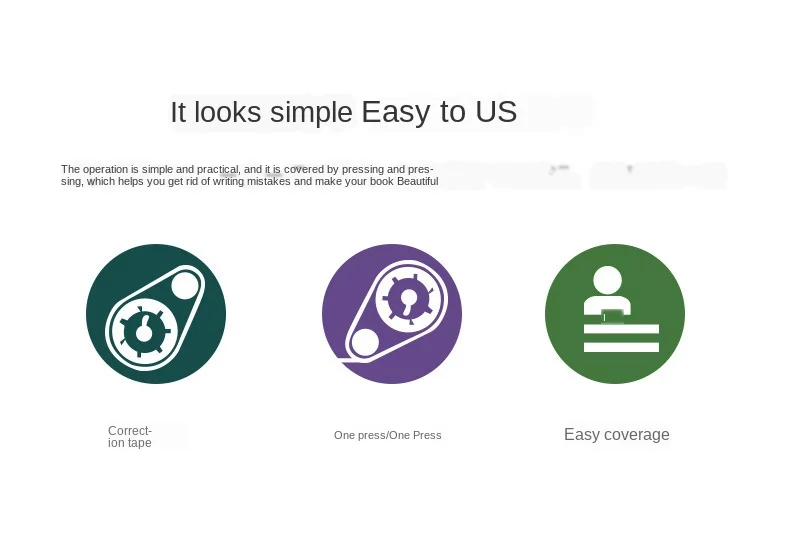 It looks simple Easy to US

The operation is simple and practical, and it is covered by pressing and pressing, which helps you get rid of writing mistakes and make your book Beautiful

Correction tape

One press/One Press

Easy coverage